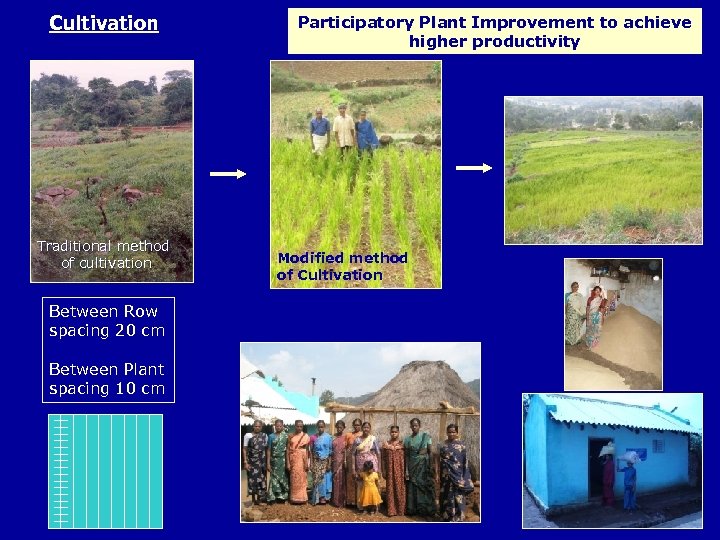 Cultivation

Participatory Plant Improvement to achieve higher productivity

Traditional method of cultivation

Modified method of Cultivation

Between Row spacing 20 cm

Between Plant spacing 10 cm